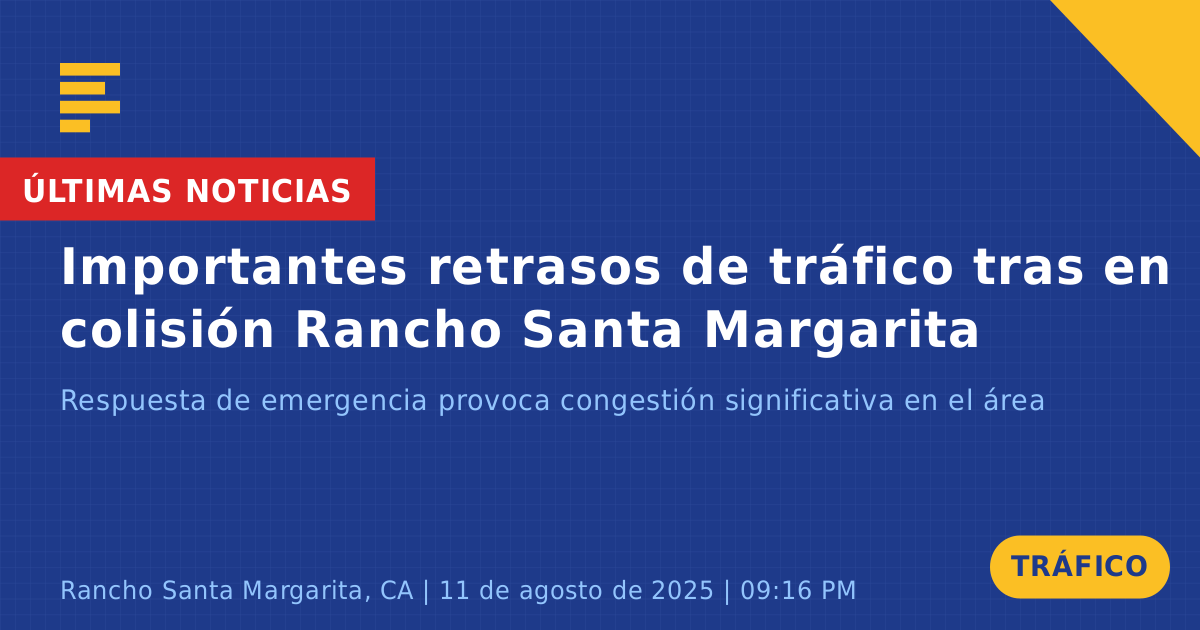 ÚLTIMAS NOTICIAS

Importantes retrasos de tráfico tras en colisión Rancho Santa Margarita

Respuesta de emergencia provoca congestión significativa en el área

Rancho Santa Margarita, CA | 11 de agosto de 2025 | 09:16 PM

TRÁFICO